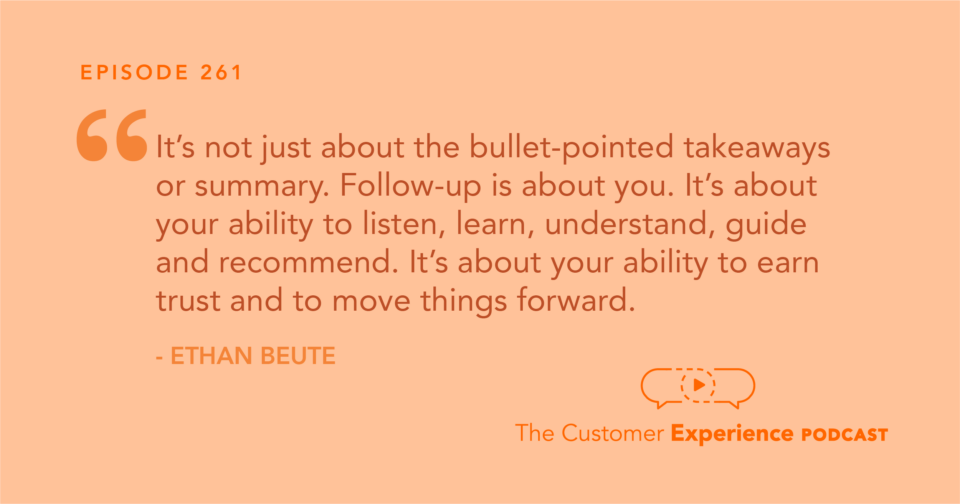 EPISODE 261

“It’s not just about the bullet-pointed takeaways or summary. Follow-up is about you. It’s about your ability to listen, learn, understand, guide and recommend. It’s about your ability to earn trust and to move things forward.

- ETHAN BEUTE

The Customer Experience PODCAST